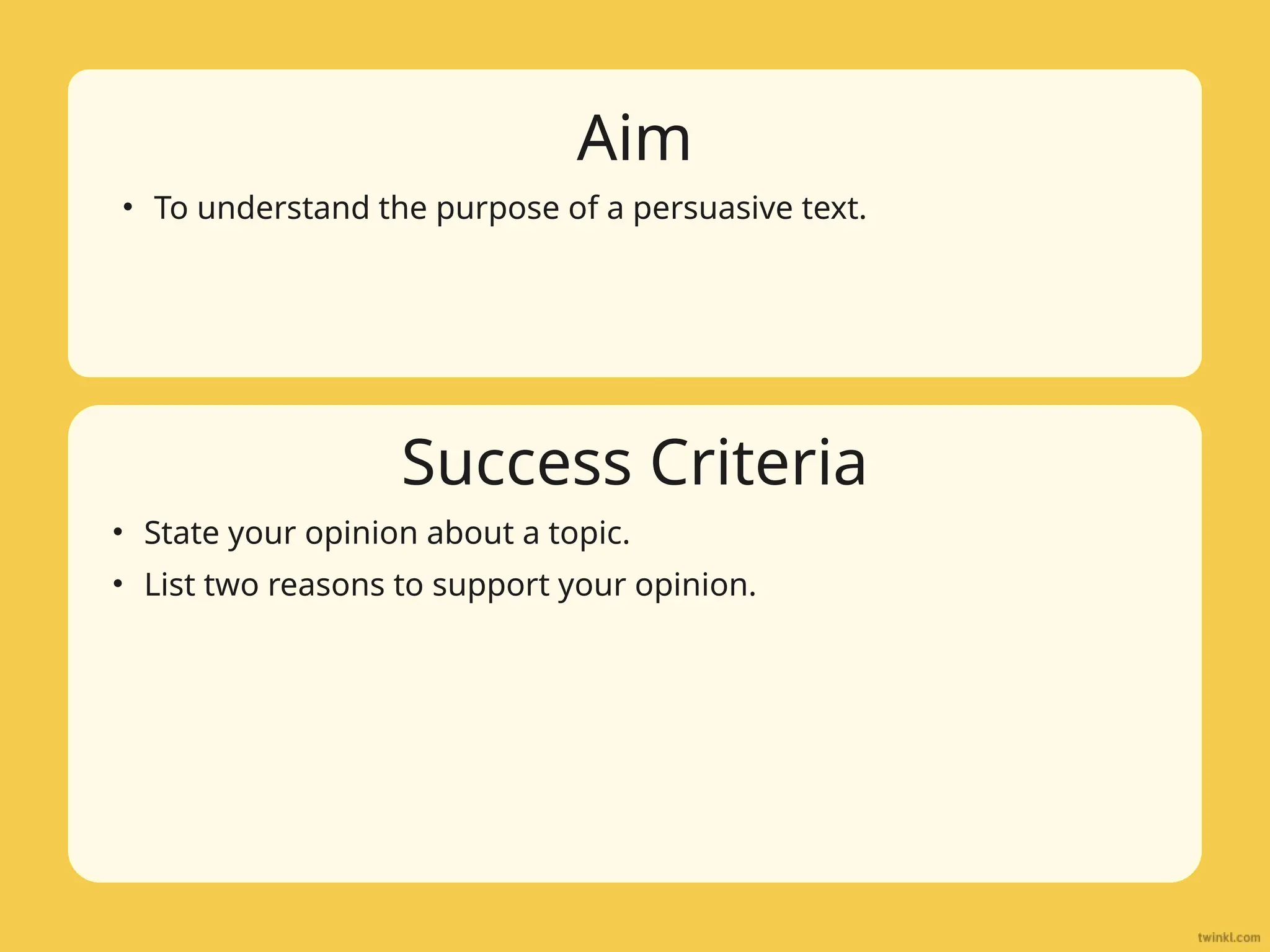 Aim

• To understand the purpose of a persuasive text.

Success Criteria

• State your opinion about a topic.
• List two reasons to support your opinion.

twinkl.com